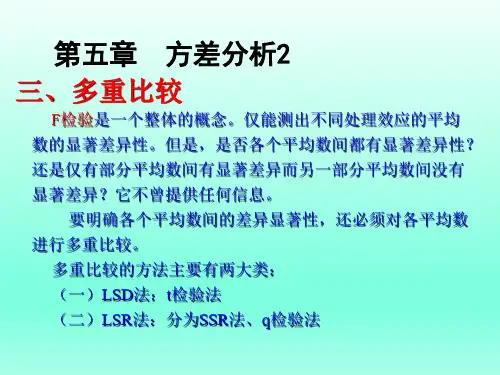 第五章　方差分析2

三、多重比较

F检验是一个整体的概念。仅能测出不同处理效应的平均数的显著差异性。但是，是否各个平均数间都有显著差异性？还是仅有部分平均数间有显著差异而另一部分平均数间没有显著差异？它不曾提供任何信息。

要明确各个平均数间的差异显著性，还必须对各平均数进行多重比较。

多重比较的方法主要有两大类：

（一）LSD法：t检验法

（二）LSR法：分为SSR法、q检验法